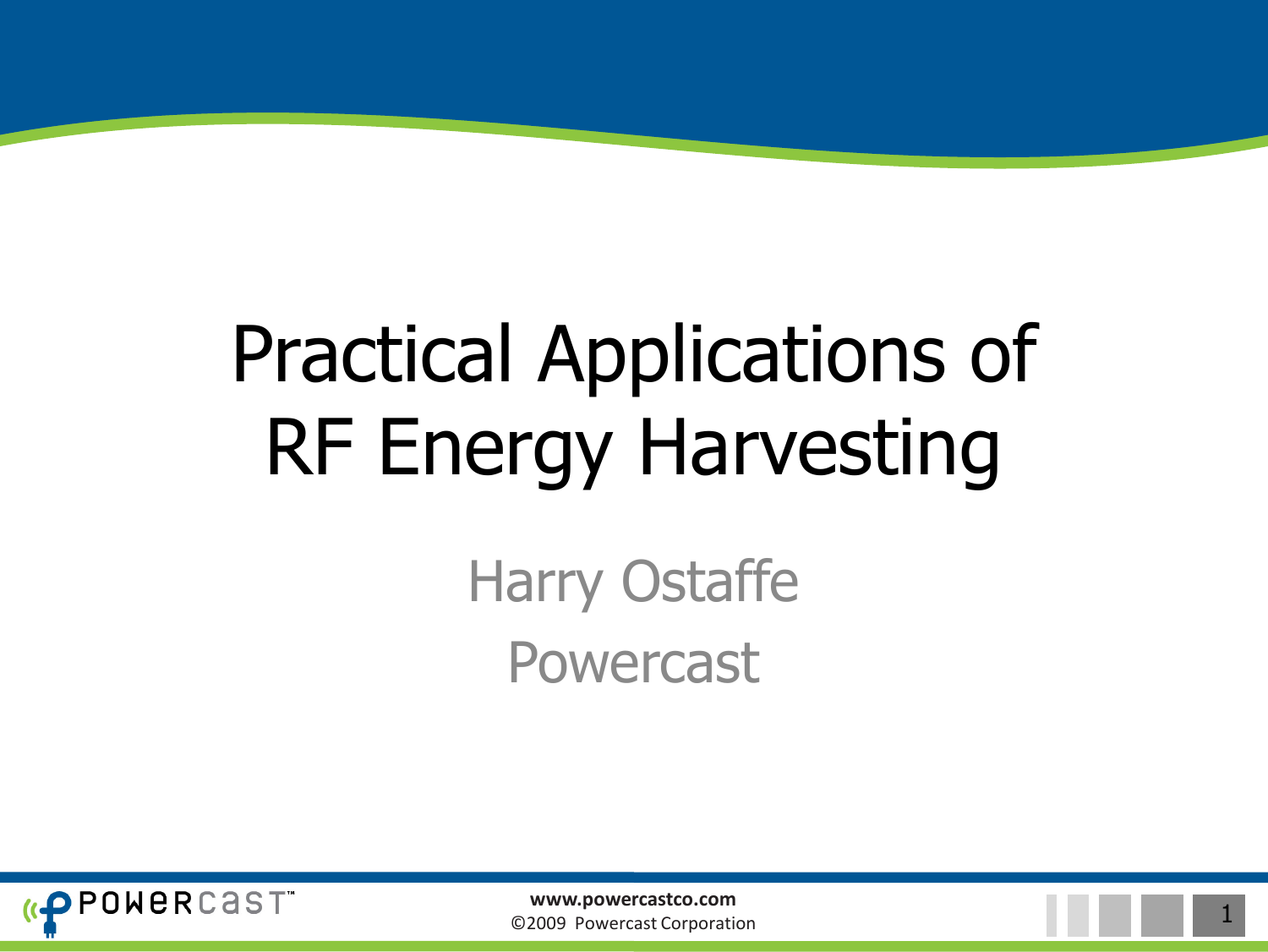 Practical Applications of RF Energy Harvesting

Harry Ostaffe
Powercast

POWERCAST™

www.powercastco.com
©2009 Powercast Corporation

1